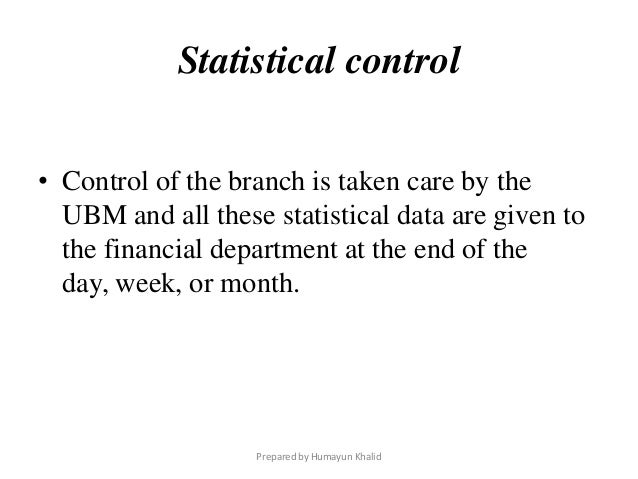 Statistical control

• Control of the branch is taken care by the UBM and all these statistical data are given to the financial department at the end of the day, week, or month.

Prepared by Humayun Khalid